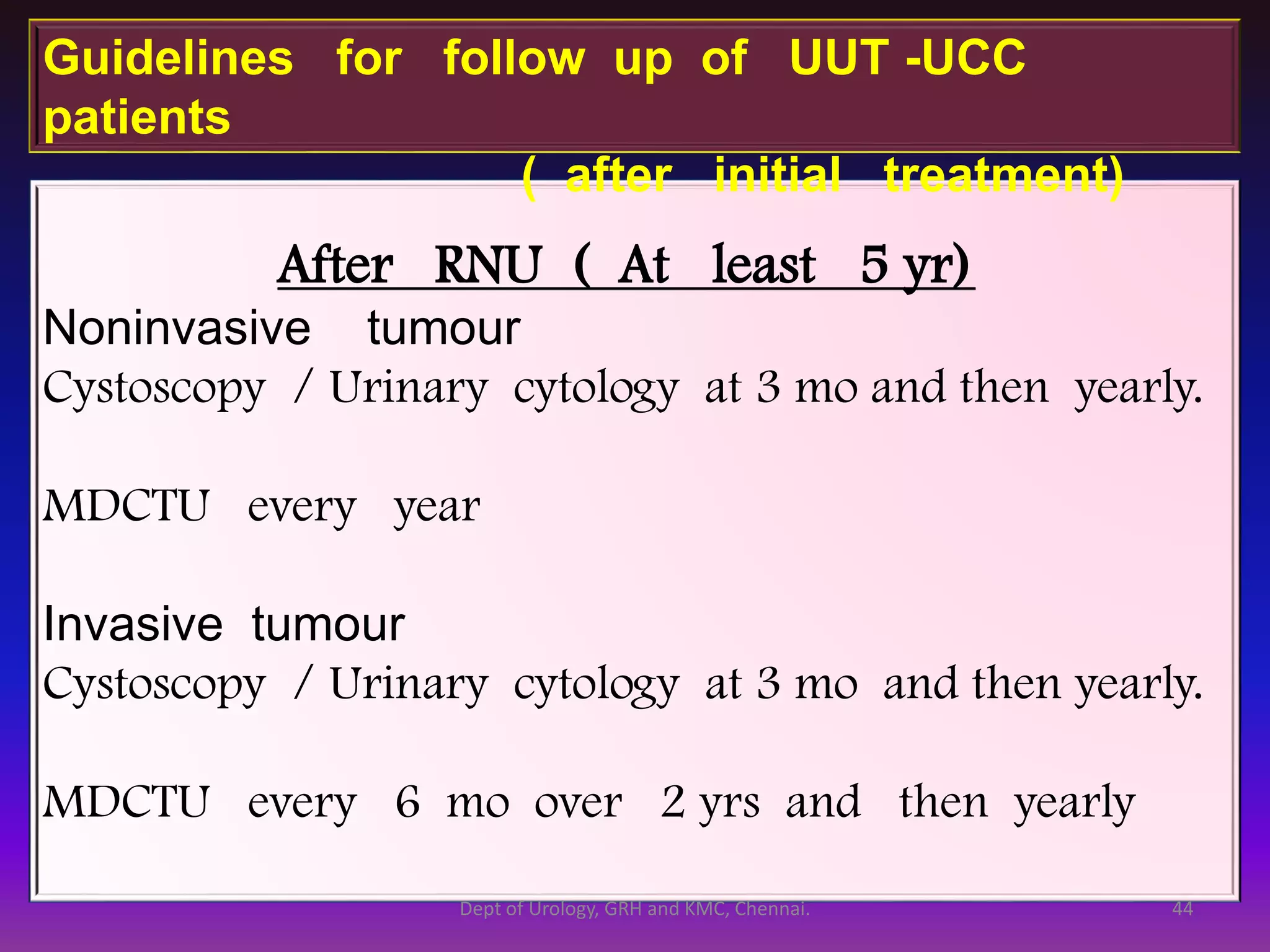 Guidelines for follow up of UUT -UCC patients
( after initial treatment)

After RNU ( At least 5 yr)

Noninvasive tumour

Cystoscopy / Urinary cytology at 3 mo and then yearly.

MDCTU every year

Invasive tumour

Cystoscopy / Urinary cytology at 3 mo and then yearly.

MDCTU every 6 mo over 2 yrs and then yearly

Dept of Urology, GRH and KMC, Chennai.

44